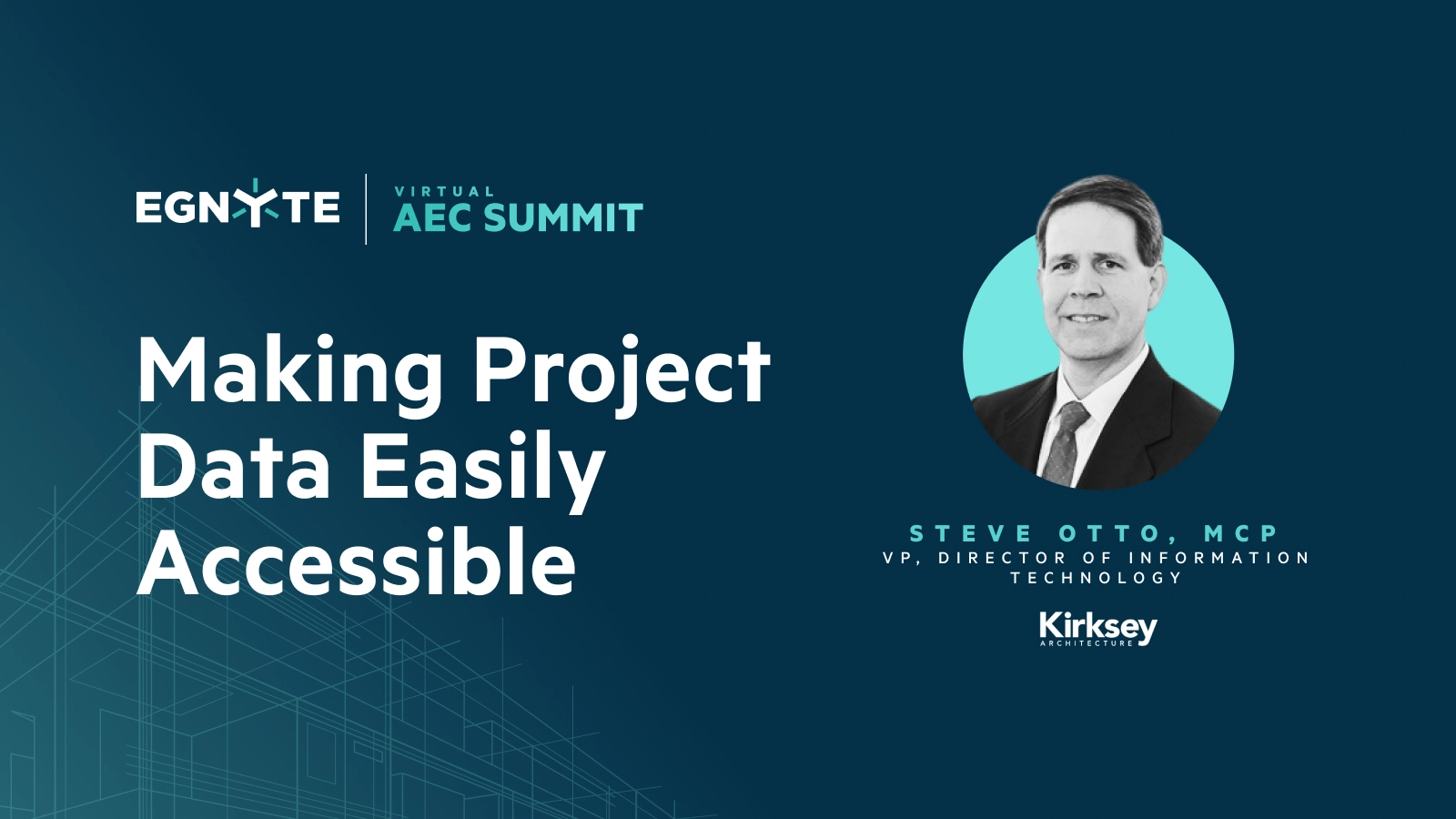 EGNYTE

VIRTUAL
AEC SUMMIT

Making Project Data Easily Accessible

STEVE OTTO, MCP
VP, DIRECTOR OF INFORMATION TECHNOLOGY

Kirksey
ARCHITECTURE